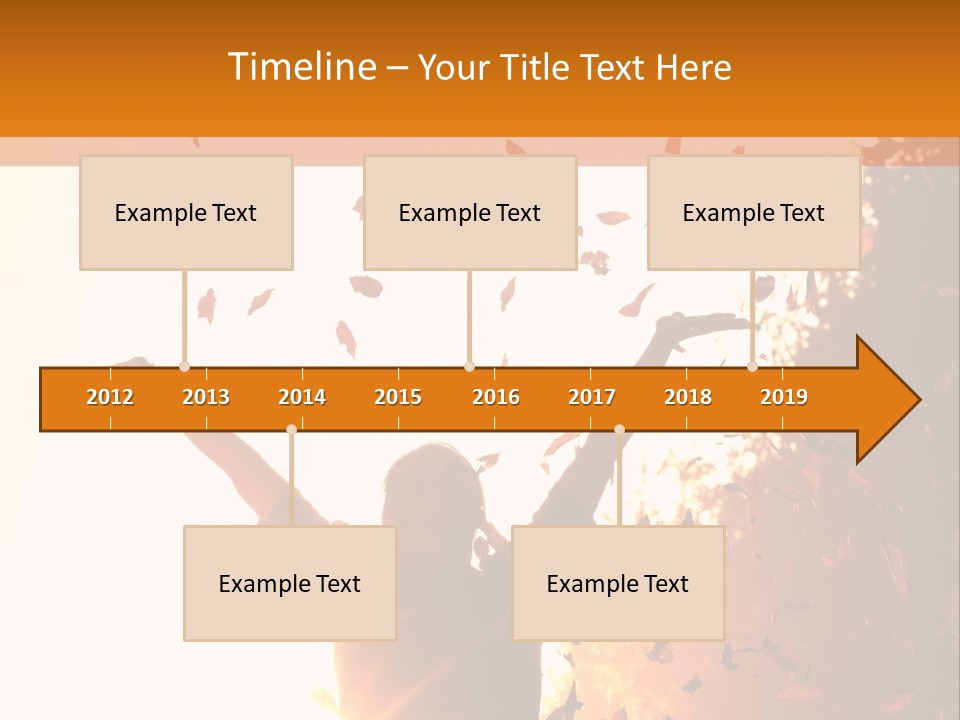 Timeline – Your Title Text Here

Example Text

Example Text

Example Text

2012
2013
2014
2015
2016
2017
2018
2019

Example Text

Example Text